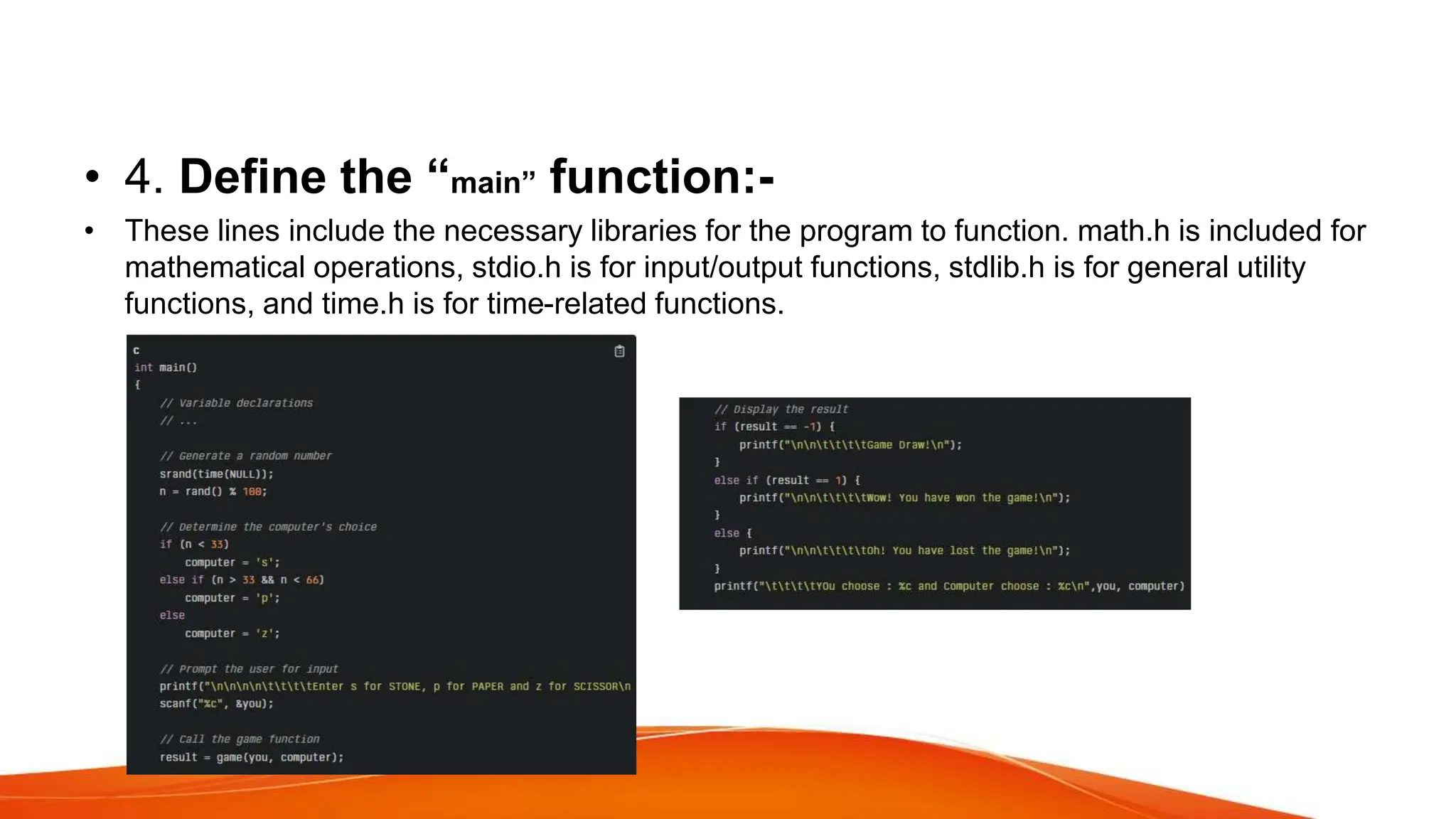 • 4. Define the “main” function:-

• These lines include the necessary libraries for the program to function. math.h is included for mathematical operations, stdio.h is for input/output functions, stdlib.h is for general utility functions, and time.h is for time-related functions.

c
int main()
{
    // Variable declarations
    // ...

    // Generate a random number
    srand(time(NULL));
    n = rand() % 100;

    // Determine the computer's choice
    if (n < 33)
        computer = 's';
    else if (n > 33 && n < 66)
        computer = 'p';
    else
        computer = 'z';

    // Prompt the user for input
    printf("\n\n\n\n\t\t\t\tEnter s for STONE, p for PAPER and z for SCISSOR\n
    scanf("%c", &you);

    // Call the game function
    result = game(you, computer);

    // Display the result
    if (result == -1) {
        printf("\n\n\t\t\t\tGame Draw!\n");
    }
    else if (result == 1) {
        printf("\n\n\t\t\t\tWow! You have won the game!\n");
    }
    else {
        printf("\n\n\t\t\t\tOh! You have lost the game!\n");
    }
    printf("\t\t\t\tYOu choose : %c and Computer choose : %c\n",you, computer)